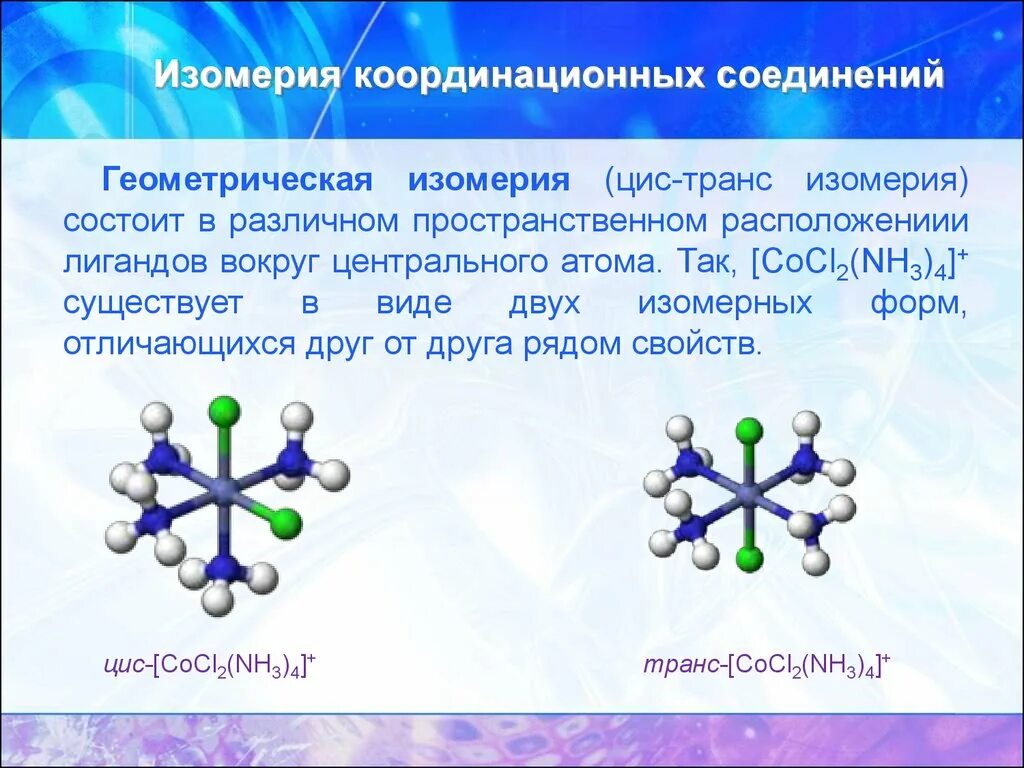 Изомерия координационных соединений

Геометрическая изомерия (цис-транс изомерия) состоит в различном пространственном расположениии лигандов вокруг центрального атома. Так, $[CoCl_2(NH_3)_4]^+$ существует в виде двух изомерных форм, отличающихся друг от друга рядом свойств.

цис-$[CoCl_2(NH_3)_4]^+$

транс-$[CoCl_2(NH_3)_4]^+$